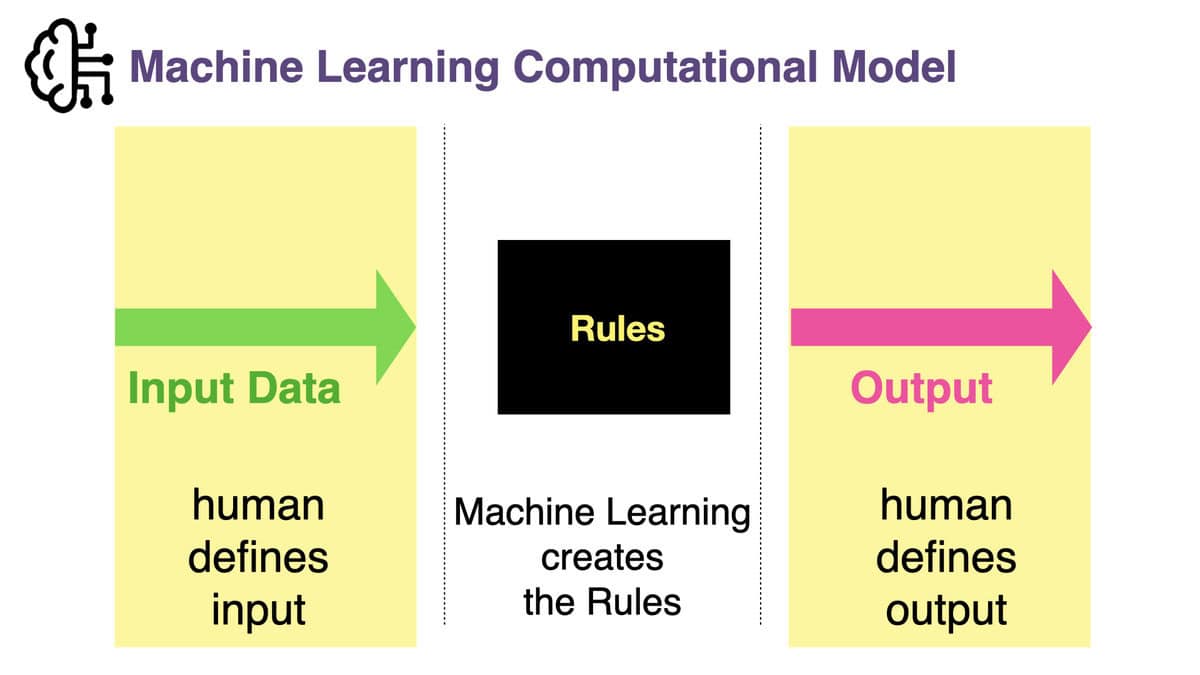 Machine Learning Computational Model

Input Data

human defines input

Rules

Machine Learning creates the Rules

Output

human defines output